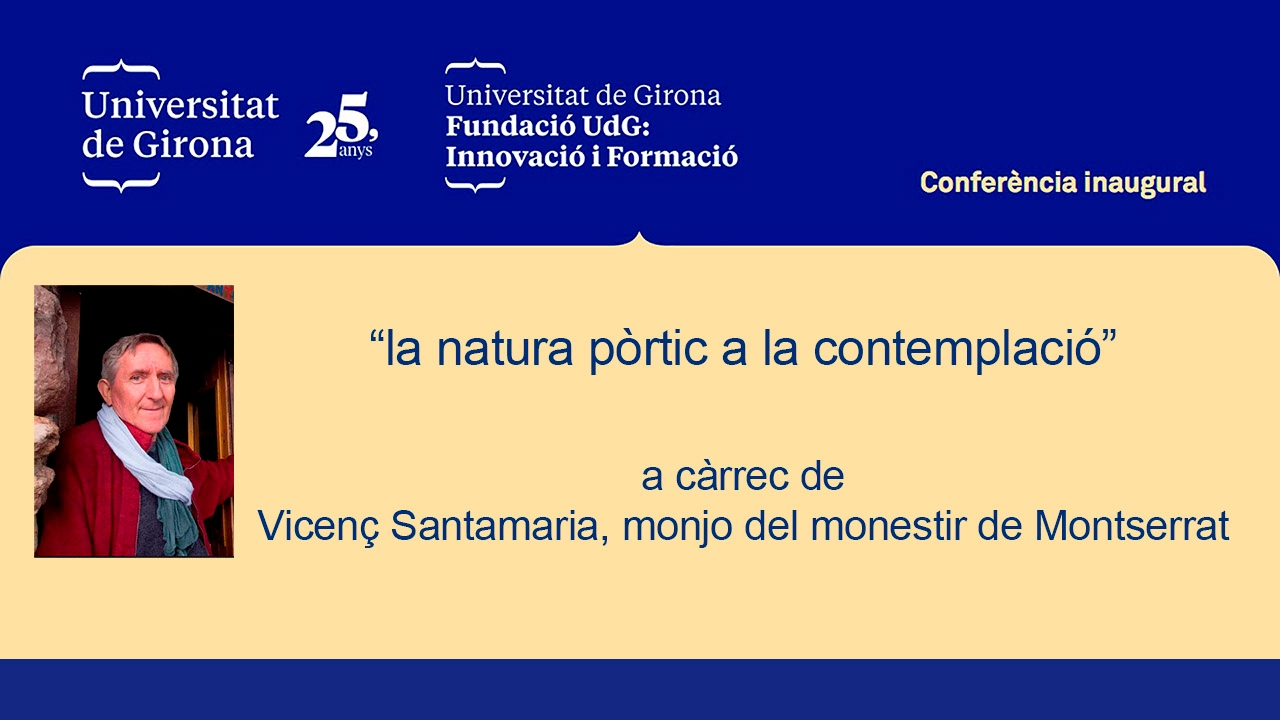 Universitat de Girona

25, anys

Universitat de Girona
Fundació UdG:
Innovació i Formació

Conferència inaugural

“la natura pòrtic a la contemplació”

a càrrec de
Vicenç Santamaria, monjo del monestir de Montserrat